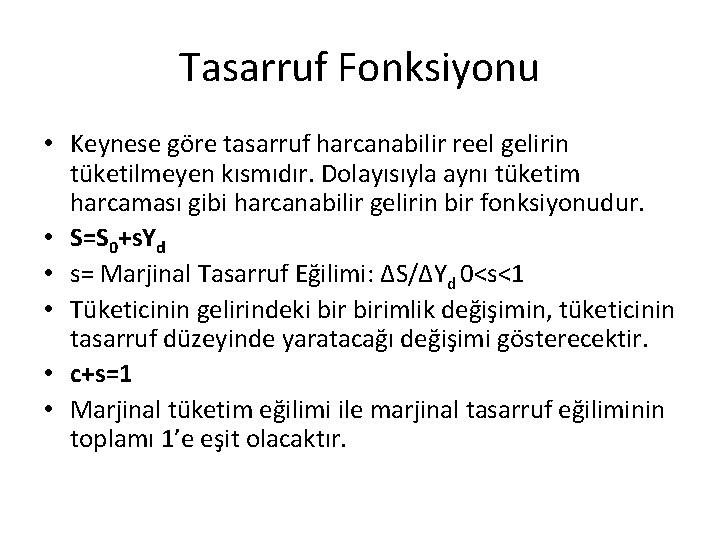 Tasarruf Fonksiyonu

• Keynese göre tasarruf harcanabilir reel gelirin tüketilmeyen kısmıdır. Dolayısıyla aynı tüketim harcaması gibi harcanabilir gelirin bir fonksiyonudur.
• $S=S_0+sY_d$
• s= Marjinal Tasarruf Eğilimi: $\Delta S/\Delta Y_d$ $0<s<1$
• Tüketicinin gelirindeki bir birimlik değişimin, tüketicinin tasarruf düzeyinde yaratacağı değişimi gösterecektir.
• $c+s=1$
• Marjinal tüketim eğilimi ile marjinal tasarruf eğiliminin toplamı 1'e eşit olacaktır.